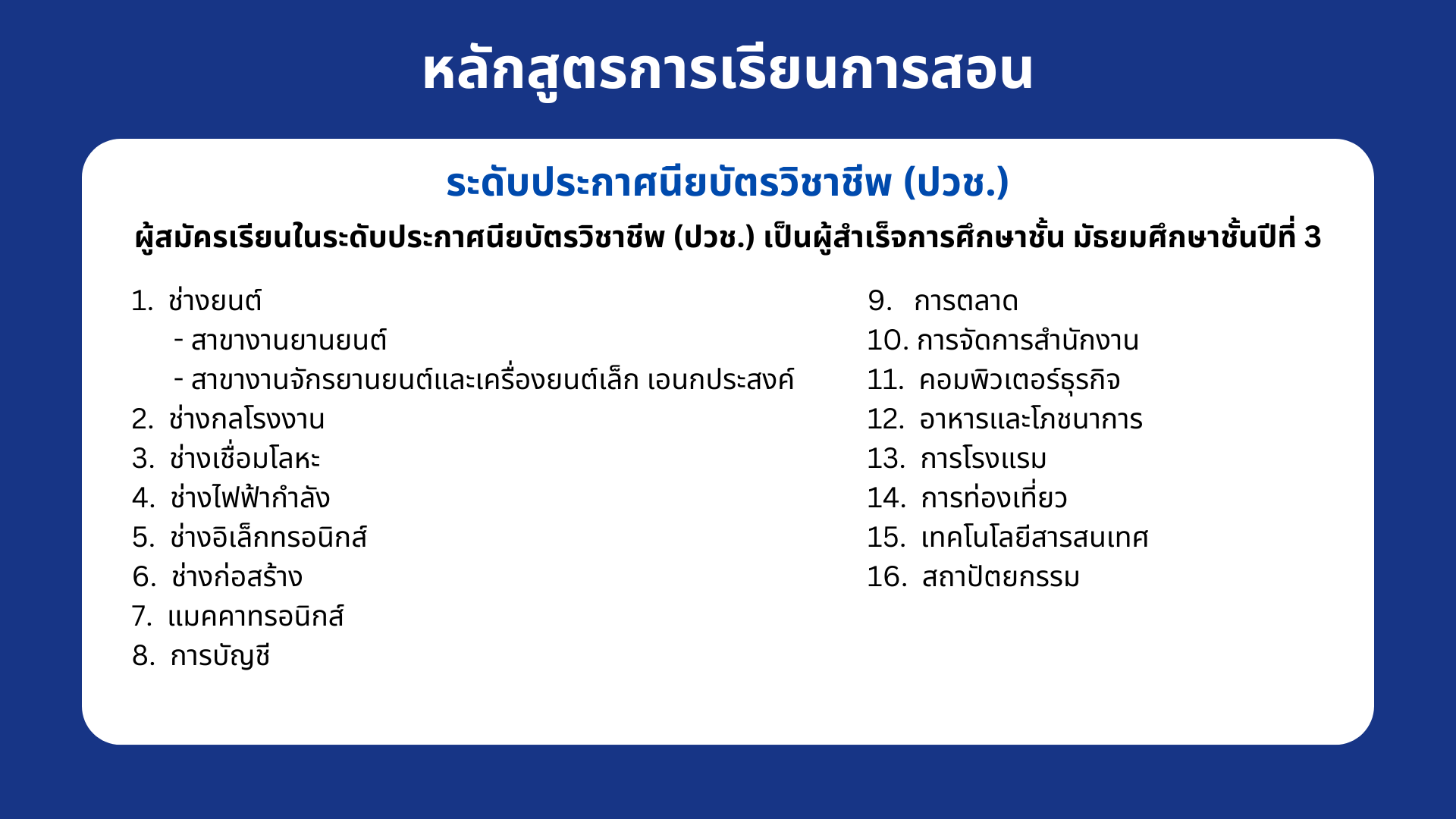 หลักสูตรการเรียนการสอน

ระดับประกาศนียบัตรวิชาชีพ (ปวช.)

ผู้สมัครเรียนในระดับประกาศนียบัตรวิชาชีพ (ปวช.) เป็นผู้สำเร็จการศึกษาชั้น มัธยมศึกษาชั้นปีที่ 3

1. ช่างยนต์
- สาขางานยานยนต์
- สาขางานจักรยานยนต์และเครื่องยนต์เล็ก เอนกประสงค์
2. ช่างกลโรงงาน
3. ช่างเชื่อมโลหะ
4. ช่างไฟฟ้ากำลัง
5. ช่างอิเล็กทรอนิกส์
6. ช่างก่อสร้าง
7. แมคคาทรอนิกส์
8. การบัญชี

9. การตลาด
10. การจัดการสำนักงาน
11. คอมพิวเตอร์ธุรกิจ
12. อาหารและโภชนาการ
13. การโรงแรม
14. การท่องเที่ยว
15. เทคโนโลยีสารสนเทศ
16. สถาปัตยกรรม